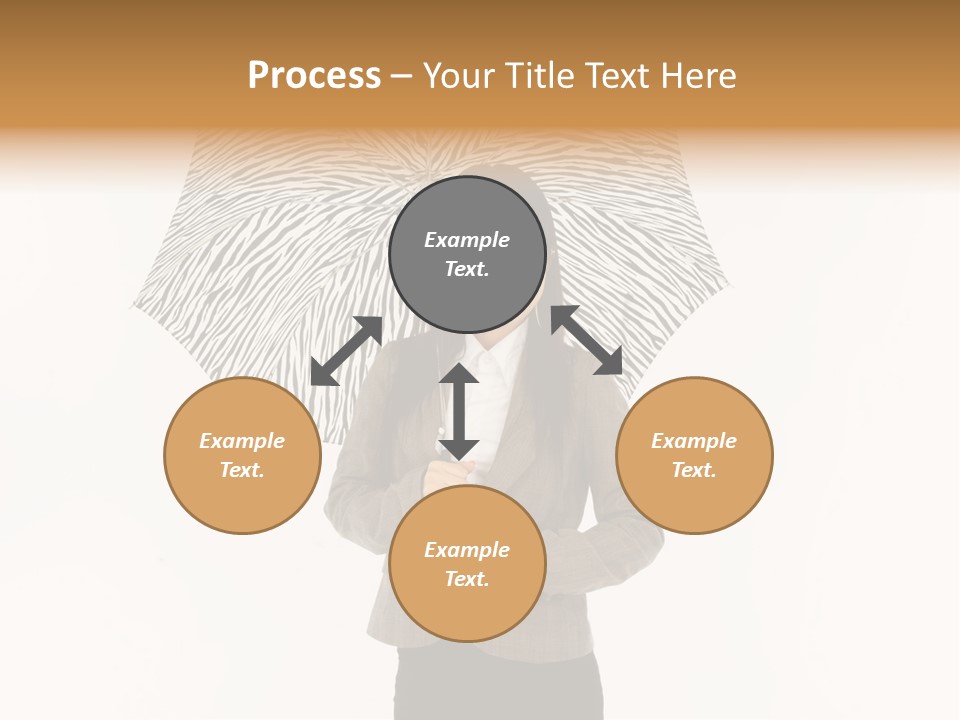 Process – Your Title Text Here

Example Text.

Example Text.

Example Text.

Example Text.